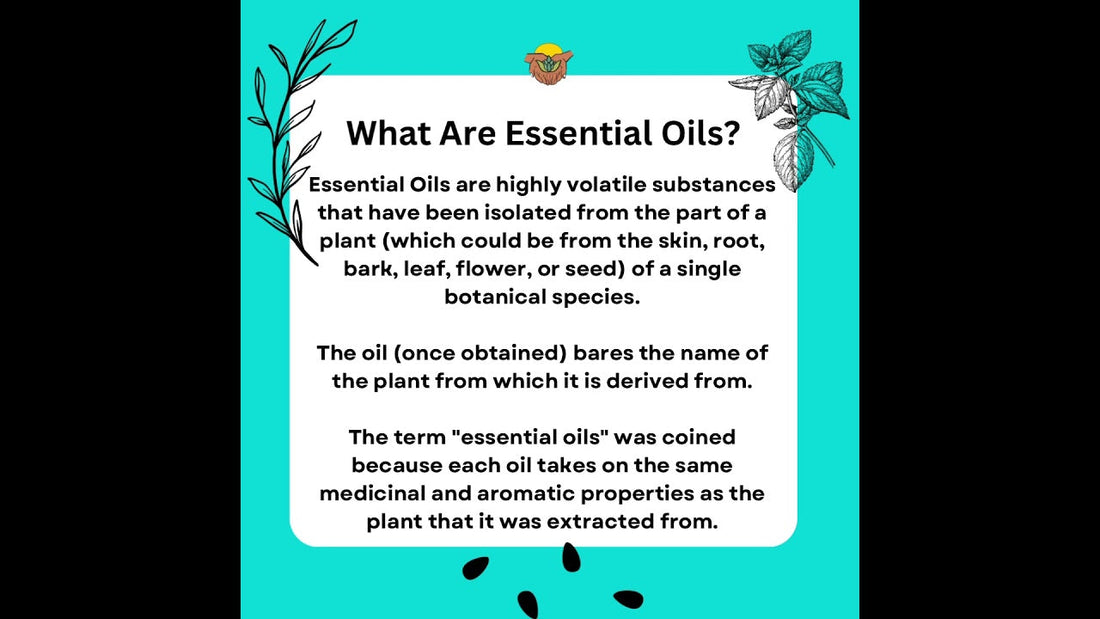 What Are Essential Oils?

Essential Oils are highly volatile substances that have been isolated from the part of a plant (which could be from the skin, root, bark, leaf, flower, or seed) of a single botanical species.

The oil (once obtained) bares the name of the plant from which it is derived from.

The term "essential oils" was coined because each oil takes on the same medicinal and aromatic properties as the plant that it was extracted from.